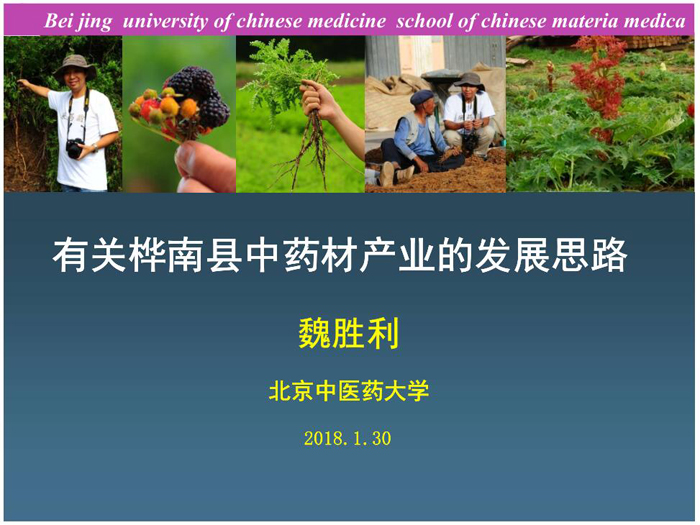 Bei jing university of chinese medicine school of chinese materia medica

有关桦南县中药材产业的发展思路

魏胜利

北京中医药大学

2018.1.30